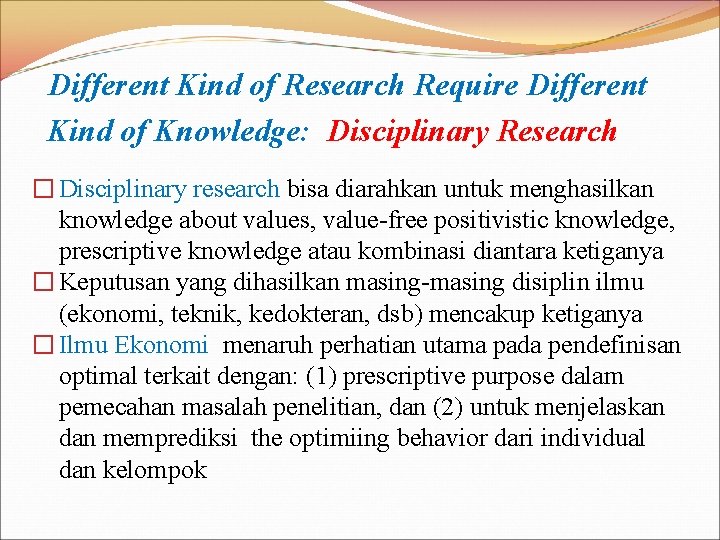 Different Kind of Research Require Different Kind of Knowledge: Disciplinary Research

☐ Disciplinary research bisa diarahkan untuk menghasilkan knowledge about values, value-free positivistic knowledge, prescriptive knowledge atau kombinasi diantara ketiganya

☐ Keputusan yang dihasilkan masing-masing disiplin ilmu (ekonomi, teknik, kedokteran, dsb) mencakup ketiganya

☐ Ilmu Ekonomi menaruh perhatian utama pada pendefinisan optimal terkait dengan: (1) prescriptive purpose dalam pemecahan masalah penelitian, dan (2) untuk menjelaskan dan memprediksi the optimiing behavior dari individual dan kelompok